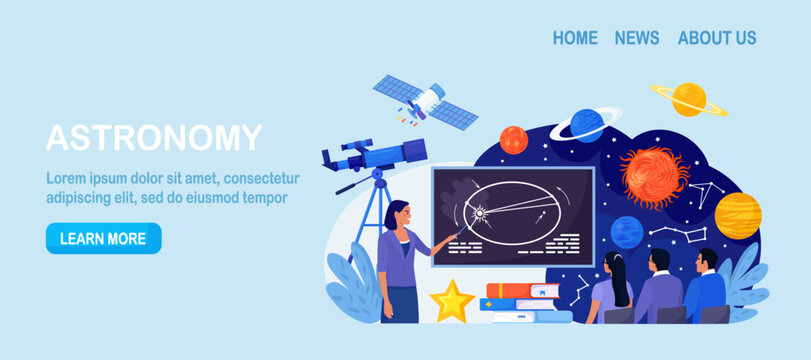 HOME NEWS ABOUT US

ASTRONOMY

Lorem ipsum dolor sit amet, consectetur adipiscing elit, sed do eiusmod tempor

LEARN MORE